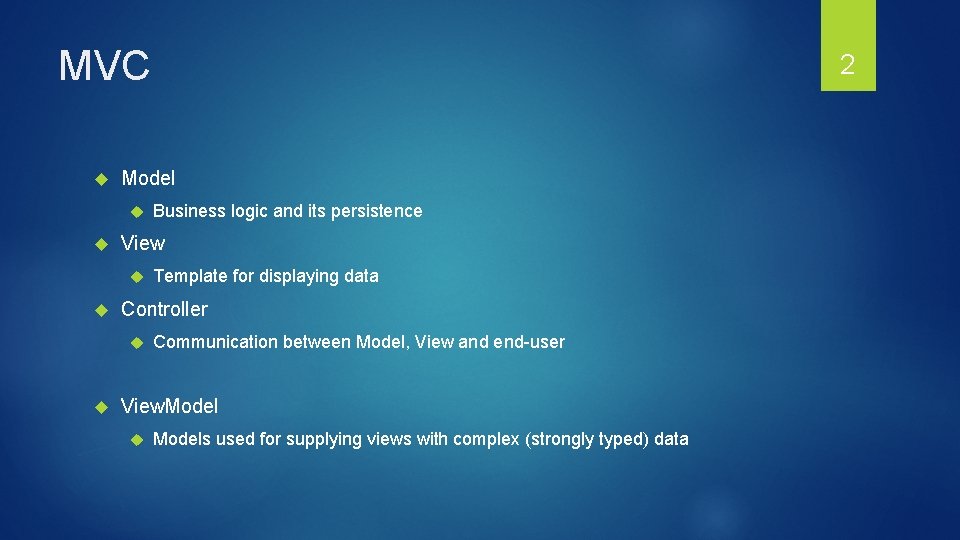 MVC

2

Model

Business logic and its persistence

View

Template for displaying data

Controller

Communication between Model, View and end-user

ViewModel

Models used for supplying views with complex (strongly typed) data